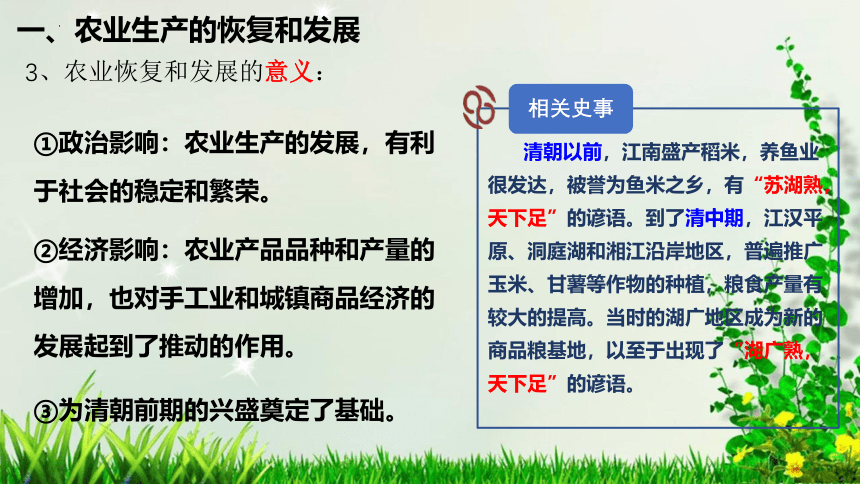 一、农业生产的恢复和发展

3、农业恢复和发展的意义：

①政治影响：农业生产的发展，有利于社会的稳定和繁荣。

②经济影响：农业产品品种和产量的增加，也对手工业和城镇商品经济的发展起到了推动的作用。

③为清朝前期的兴盛奠定了基础。

相关史事

清朝以前，江南盛产稻米，养鱼业很发达，被誉为鱼米之乡，有“苏湖熟，天下足”的谚语。到了清中期，江汉平原、洞庭湖和湘江沿岸地区，普遍推广玉米、甘薯等作物的种植，粮食产量有较大的提高。当时的湖广地区成为新的商品粮基地，以至于出现了“湖广熟，天下足”的谚语。